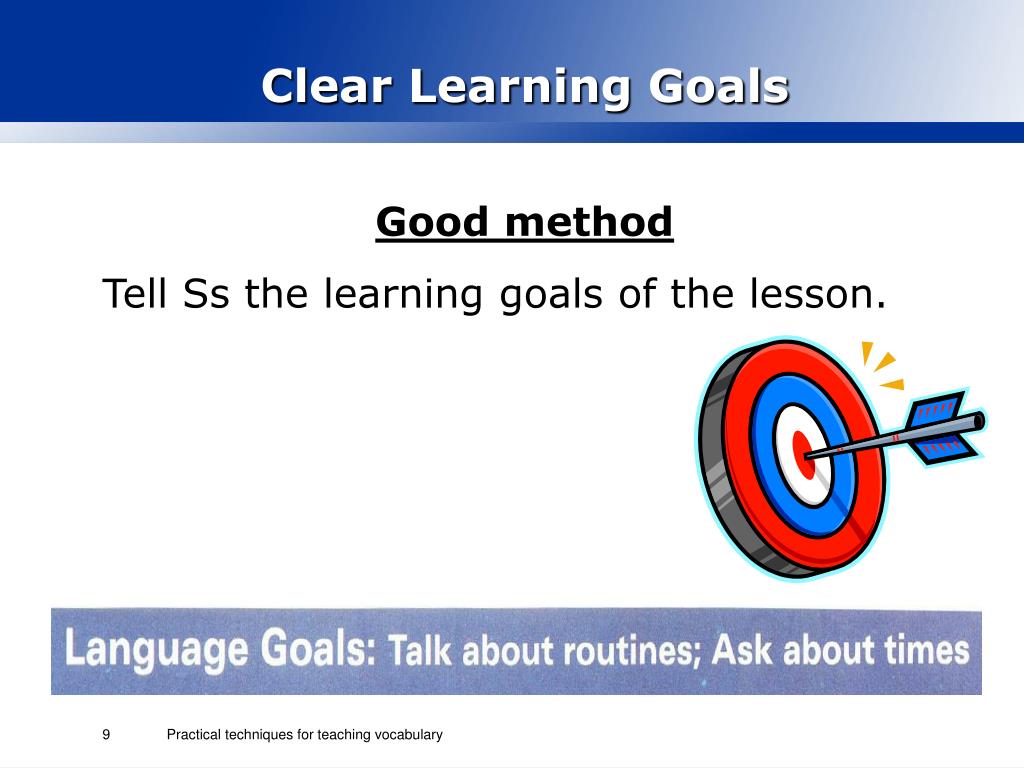 Clear Learning Goals

Good method

Tell Ss the learning goals of the lesson.

Language Goals: Talk about routines; Ask about times

9 Practical techniques for teaching vocabulary